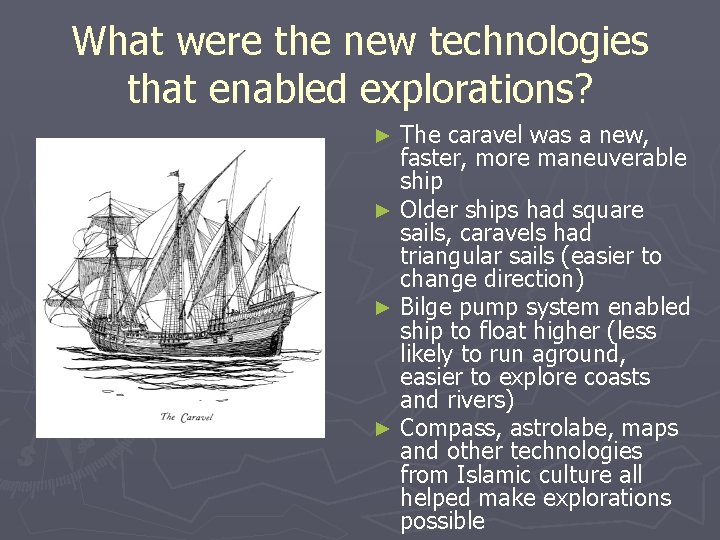 What were the new technologies that enabled explorations?

The Caravel

► The caravel was a new, faster, more maneuverable ship

► Older ships had square sails, caravels had triangular sails (easier to change direction)

► Bilge pump system enabled ship to float higher (less likely to run aground, easier to explore coasts and rivers)

► Compass, astrolabe, maps and other technologies from Islamic culture all helped make explorations possible